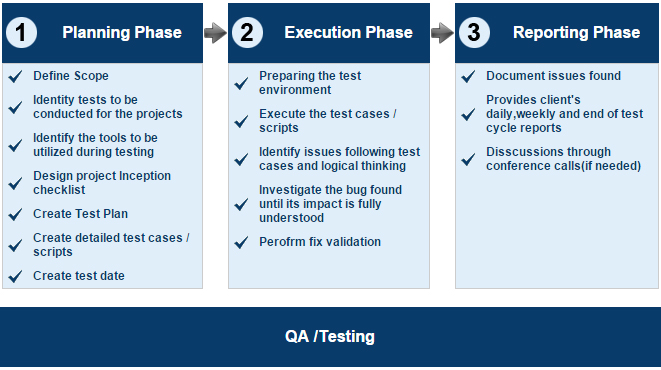 1 Planning Phase

Define Scope

Identity tests to be conducted for the projects

Identify the tools to be utilized during testing

Design project Inception checklist

Create Test Plan

Create detailed test cases / scripts

Create test date

2 Execution Phase

Preparing the test environment

Execute the test cases / scripts

Identify issues following test cases and logical thinking

Investigate the bug found until its impact is fully understood

Perofrm fix validation

3 Reporting Phase

Document issues found

Provides client's daily,weekly and end of test cycle reports

Disscussions through conference calls(if needed)

QA /Testing